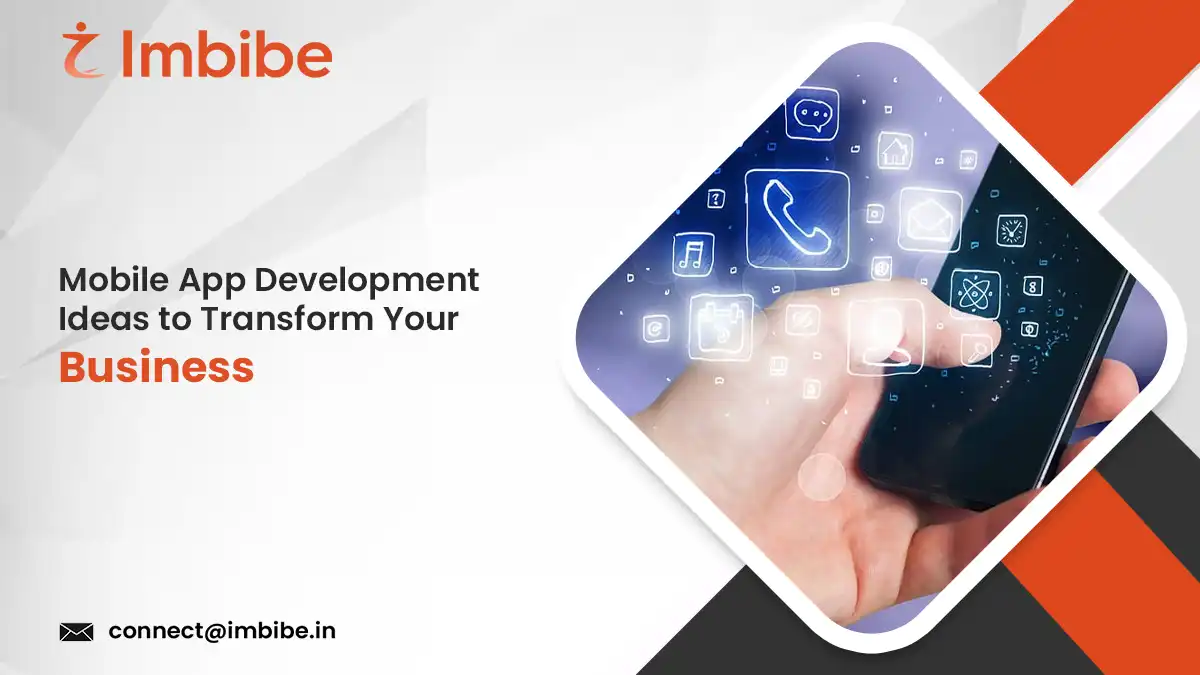 Imbibe

Mobile App Development Ideas to Transform Your Business

connect@imbibe.in